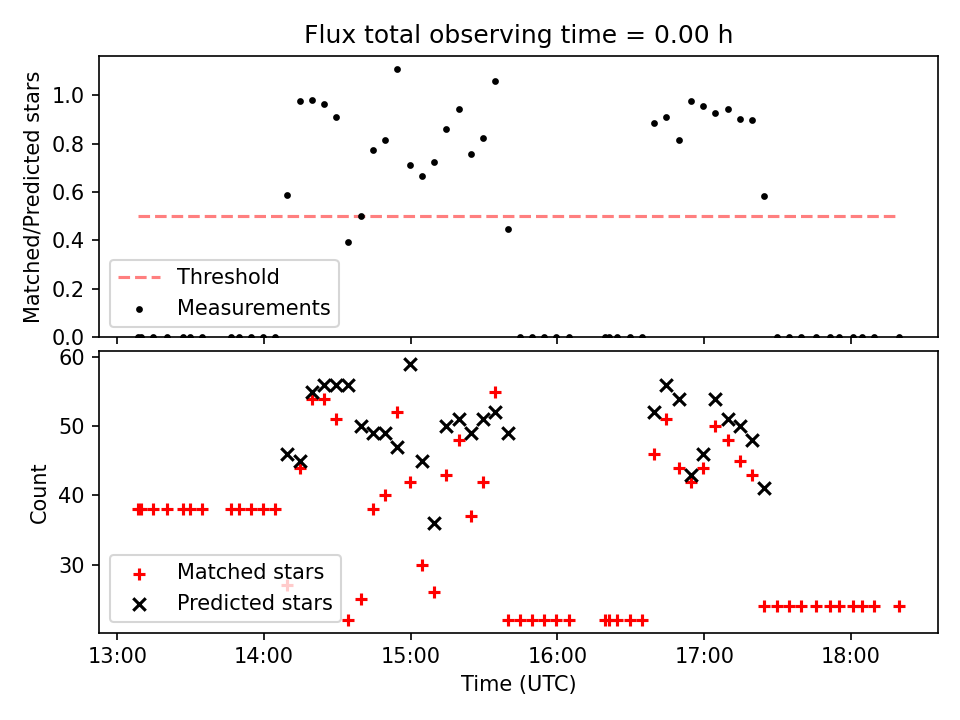 Flux total observing time = 0.00 h

Matched/Predicted stars
1.0
0.8
0.6
0.4
0.2
0.0

Threshold
Measurements

Count
60
50
40
30

Matched stars
Predicted stars

13:00
14:00
15:00
16:00
17:00
18:00
Time (UTC)